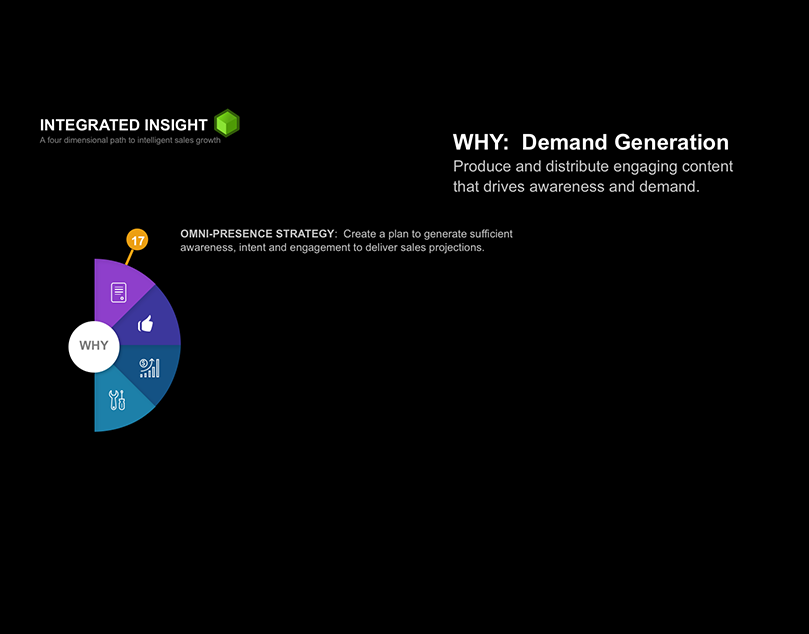 INTEGRATED INSIGHT
A four dimensional path to intelligent sales growth

WHY: Demand Generation
Produce and distribute engaging content that drives awareness and demand.

17

OMNI-PRESENCE STRATEGY: Create a plan to generate sufficient awareness, intent and engagement to deliver sales projections.

WHY